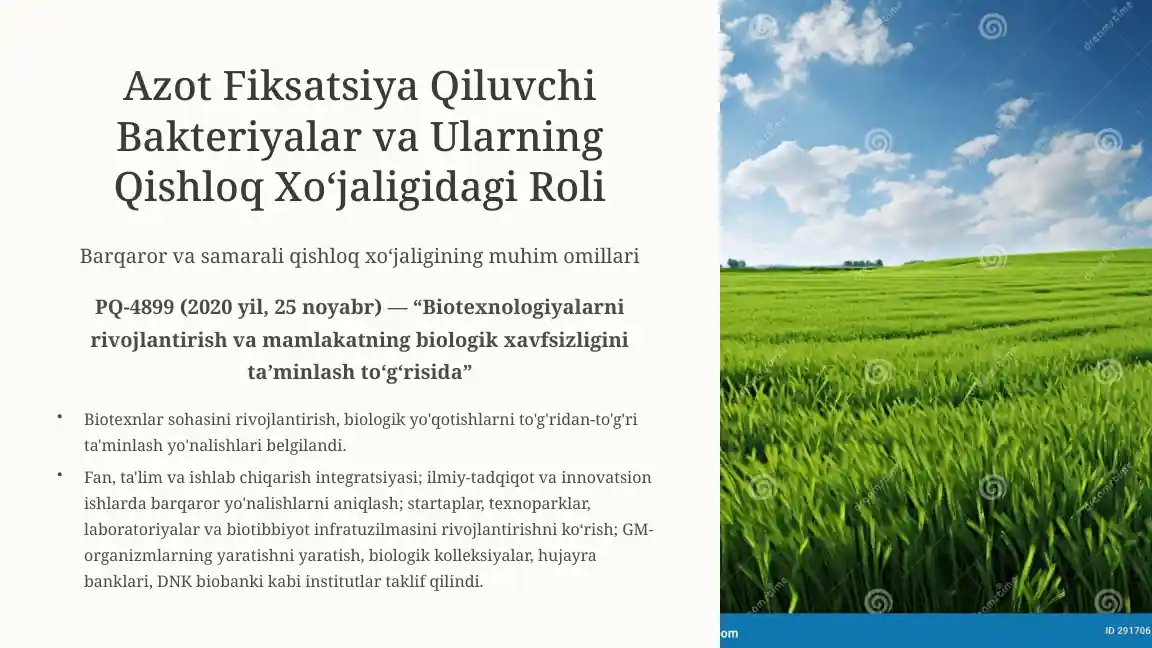 Azot Fiksatsiya Qiluvchi Bakteriyalar va Ularning Qishloq Xo‘jaligidagi Roli

Barqaror va samarali qishloq xo‘jaligining muhim omillari

PQ-4899 (2020 yil, 25 noyabr) — “Biotexnologiyalarni rivojlantirish va mamlakatning biologik xavfsizligini ta’minlash to‘g‘risida”

• Biotexnlar sohasini rivojlantirish, biologik yo'qotishlarni to'g'ridan-to'g'ri ta'minlash yo'nalishlari belgilandi.

• Fan, ta'lim va ishlab chiqarish integratsiyasi; ilmiy-tadqiqot va innovatsion ishlarda barqaror yo'nalishlarni aniqlash; startaplar, texnoparklar, laboratoriyalar va biotibbiyot infratuzilmasini rivojlantirishni ko‘rish; GM-organizmlarning yaratishni yaratish, biologik kolleksiyalar, hujayra banklari, DNK biobanki kabi institutlar taklif qilindi.

dreamstime

om

ID 291706